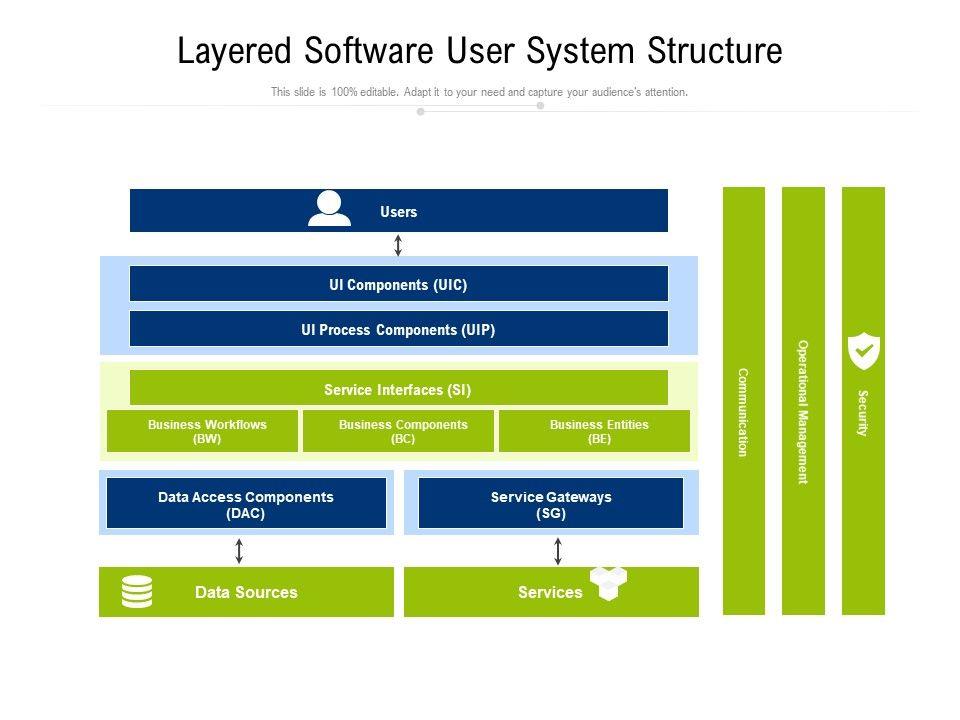 Layered Software User System Structure

This slide is 100% editable. Adapt it to your need and capture your audience's attention.

Users

UI Components (UIC)

UI Process Components (UIP)

Service Interfaces (SI)

Business Workflows (BW)

Business Components (BC)

Business Entities (BE)

Data Access Components (DAC)

Service Gateways (SG)

Data Sources

Services

Communication

Operational Management

Security